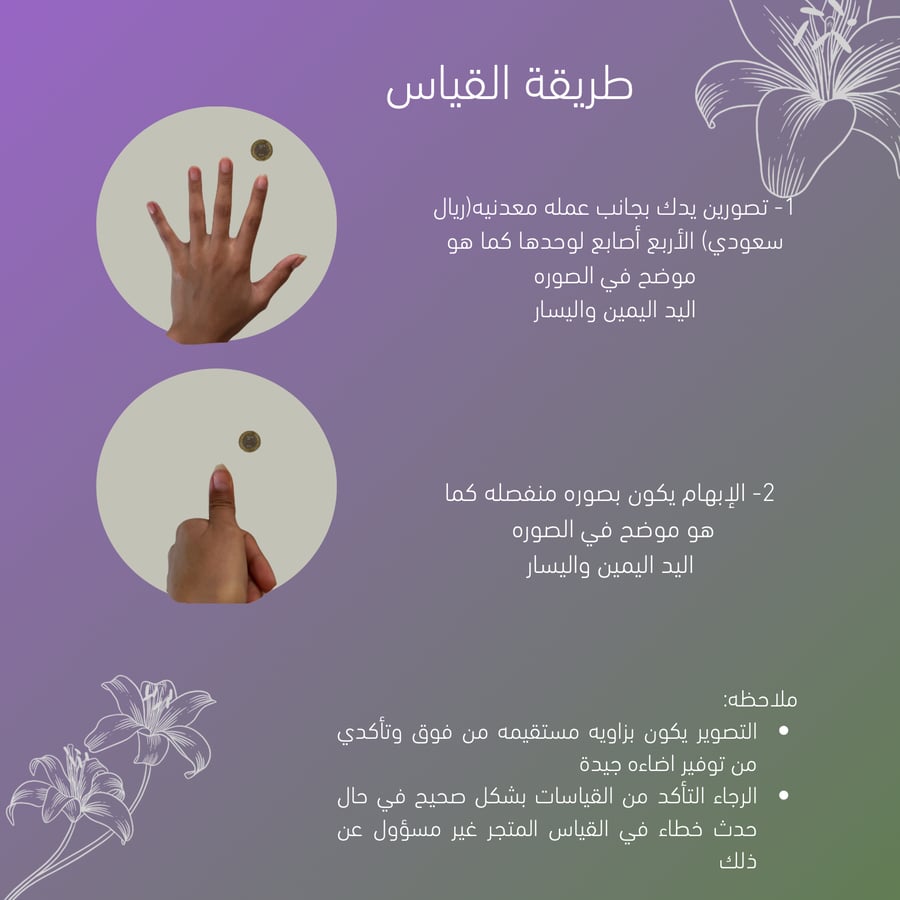 طريقة القياس

1- تصورين يدك بجانب عمله معدنيه(ريال سعودي) الأربع أصابع لوحدها كما هو موضح في الصوره
اليد اليمين واليسار

2- الإبهام يكون بصوره منفصله كما هو موضح في الصوره
اليد اليمين واليسار

ملاحظه:
• التصوير يكون بزاويه مستقيمه من فوق وتأكدي من توفير اضاءه جيدة
• الرجاء التأكد من القياسات بشكل صحيح في حال حدث خطاء في القياس المتجر غير مسؤول عن ذلك